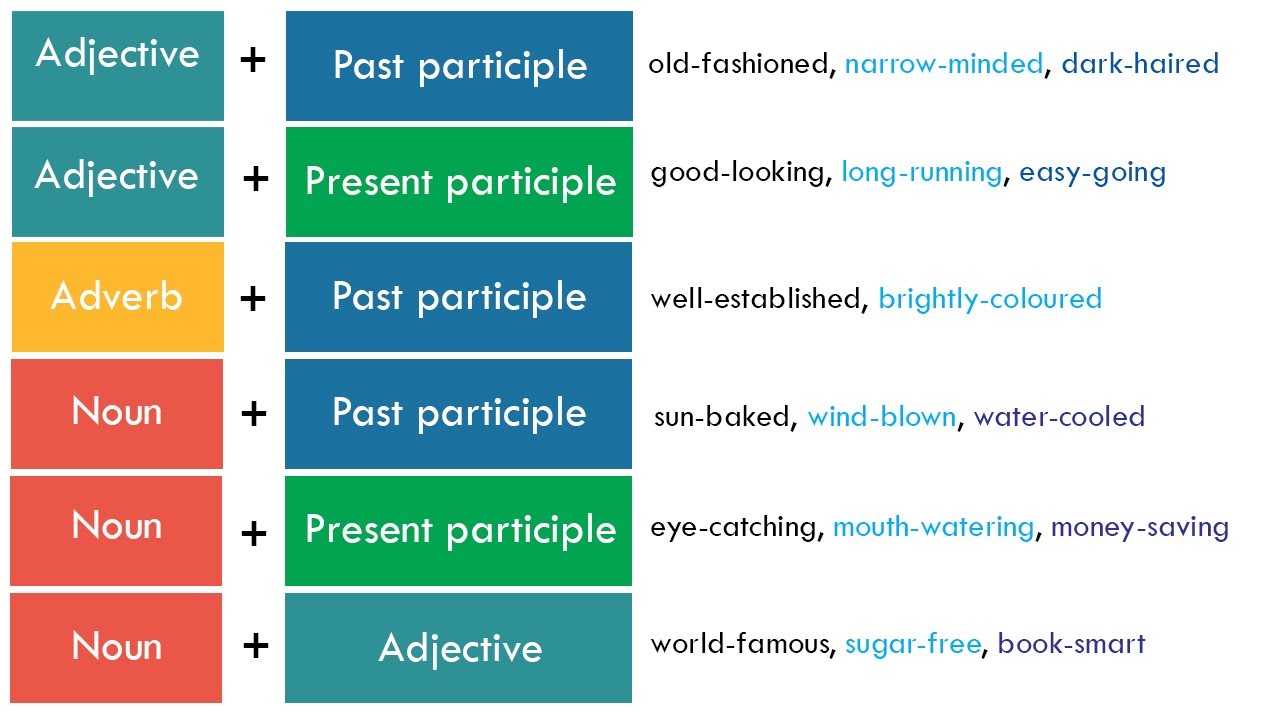 Adjective + Past participle old-fashioned, narrow-minded, dark-haired

Adjective + Present participle good-looking, long-running, easy-going

Adverb + Past participle well-established, brightly-coloured

Noun + Past participle sun-baked, wind-blown, water-cooled

Noun + Present participle eye-catching, mouth-watering, money-saving

Noun + Adjective world-famous, sugar-free, book-smart